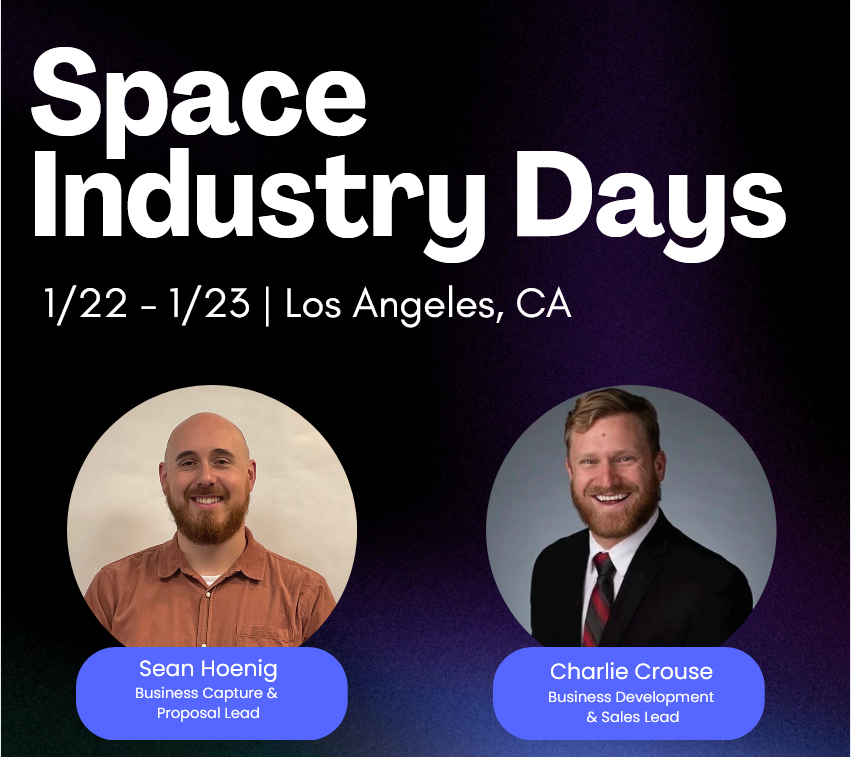 Space Industry Days

1/22 - 1/23 | Los Angeles, CA

Sean Hoenig
Business Capture & Proposal Lead

Charlie Crouse
Business Development & Sales Lead